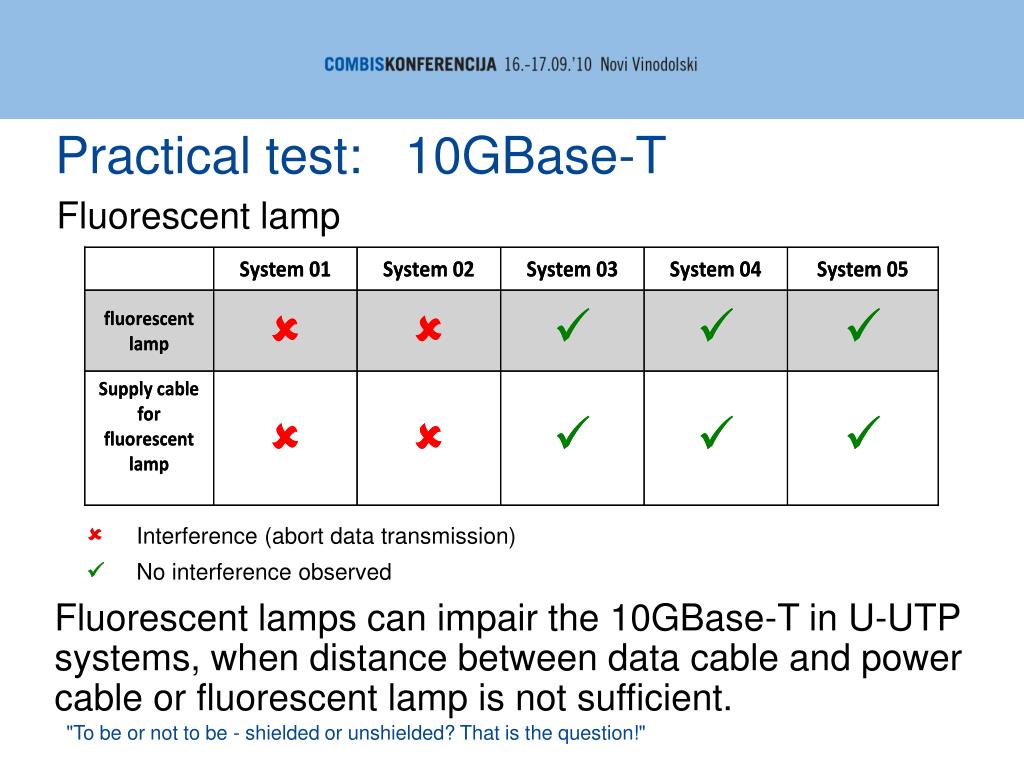 COMBISKONFERENCIJA 16.-17.09.'10 Novi Vinodolski

Practical test: 10GBase-T

Fluorescent lamp

| | System 01 | System 02 | System 03 | System 04 | System 05 |
|---|---|---|---|---|---|
| fluorescent lamp | ✘ | ✘ | ✓ | ✓ | ✓ |
| Supply cable for fluorescent lamp | ✘ | ✘ | ✓ | ✓ | ✓ |

✘ Interference (abort data transmission)

✓ No interference observed

Fluorescent lamps can impair the 10GBase-T in U-UTP systems, when distance between data cable and power cable or fluorescent lamp is not sufficient.

"To be or not to be - shielded or unshielded? That is the question!"